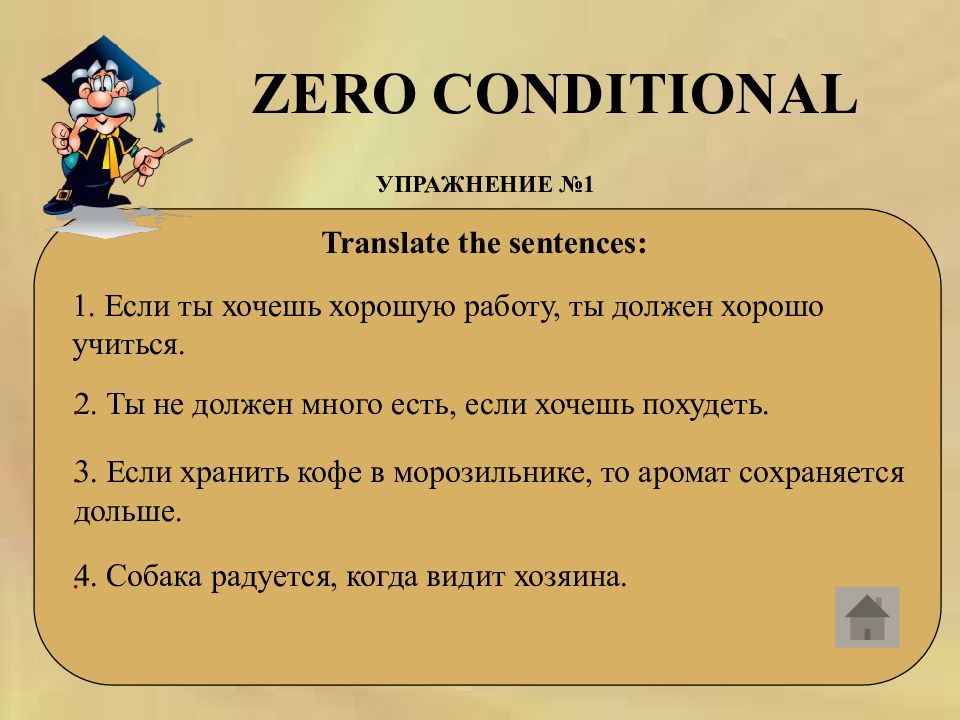 ZERO CONDITIONAL

УПРАЖНЕНИЕ №1

Translate the sentences:

1. Если ты хочешь хорошую работу, ты должен хорошо учиться.

2. Ты не должен много есть, если хочешь похудеть.

3. Если хранить кофе в морозильнике, то аромат сохраняется дольше.

4. Собака радуется, когда видит хозяина.